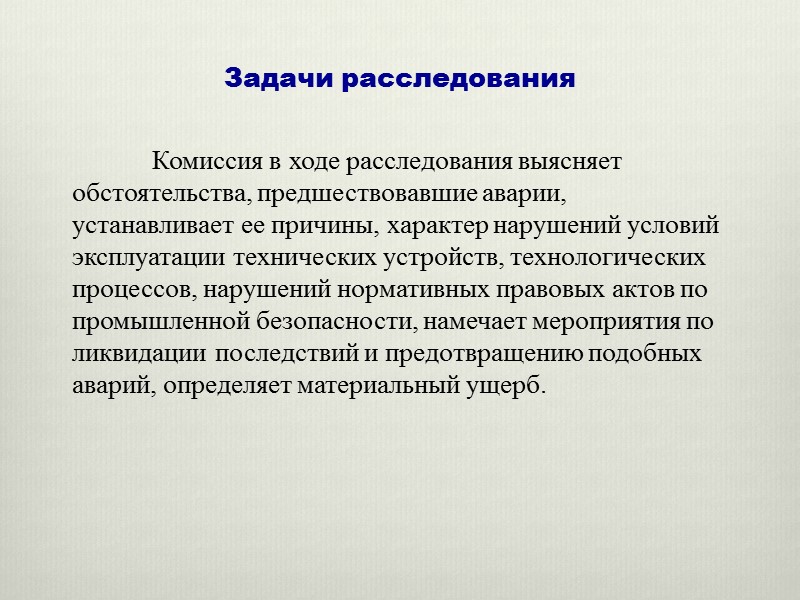 Задачи расследования

Комиссия в ходе расследования выясняет обстоятельства, предшествовавшие аварии, устанавливает ее причины, характер нарушений условий эксплуатации технических устройств, технологических процессов, нарушений нормативных правовых актов по промышленной безопасности, намечает мероприятия по ликвидации последствий и предотвращению подобных аварий, определяет материальный ущерб.